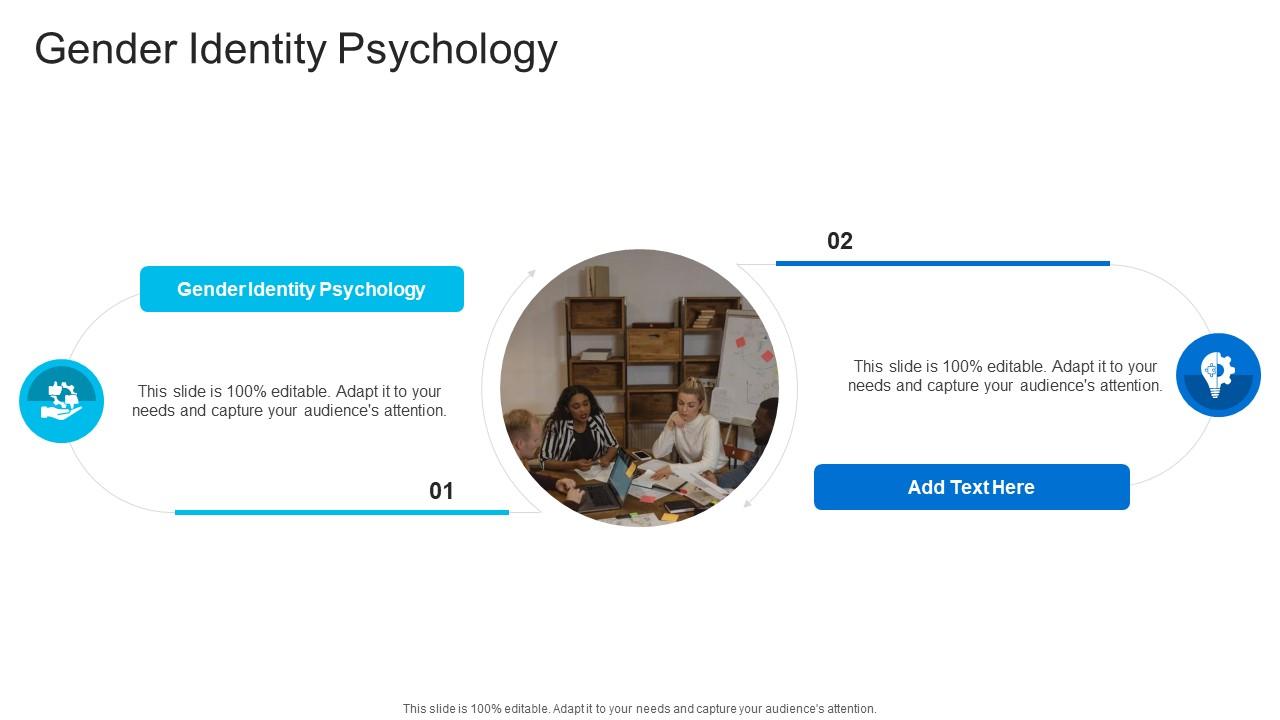 Gender Identity Psychology

Gender Identity Psychology

This slide is 100% editable. Adapt it to your needs and capture your audience's attention.

01

02

This slide is 100% editable. Adapt it to your needs and capture your audience's attention.

Add Text Here

This slide is 100% editable. Adapt it to your needs and capture your audience's attention.